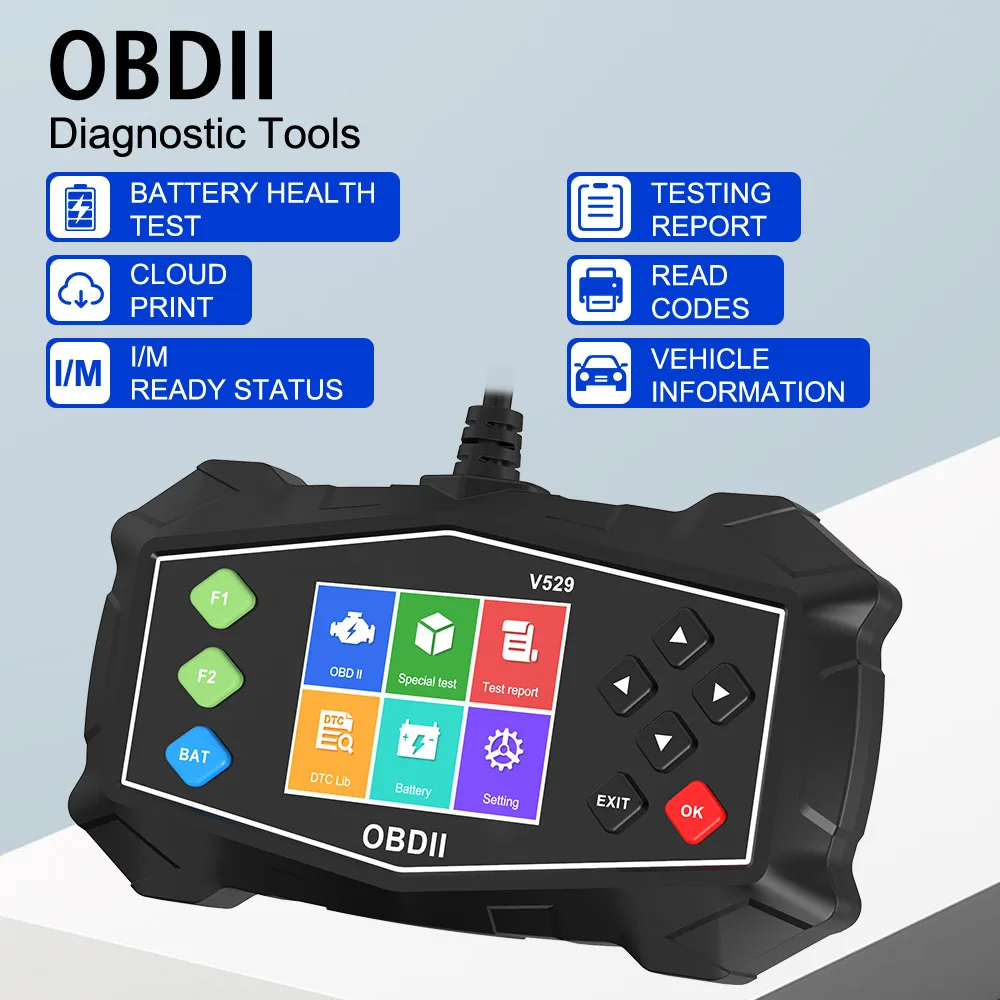 OBDII
Diagnostic Tools

BATTERY HEALTH TEST

CLOUD PRINT

I/M

I/M READY STATUS

TESTING REPORT

READ CODES

VEHICLE INFORMATION

V529

F1

F2

BAT

OBD II

Special test

Test report

DTC

DTC Lib

Battery

Setting

EXIT

OK

OBDII